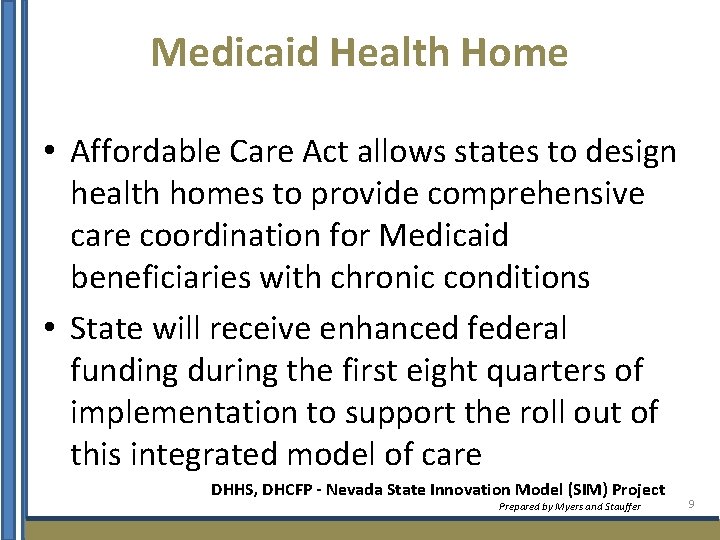 Medicaid Health Home

• Affordable Care Act allows states to design health homes to provide comprehensive care coordination for Medicaid beneficiaries with chronic conditions

• State will receive enhanced federal funding during the first eight quarters of implementation to support the roll out of this integrated model of care

DHHS, DHCFP - Nevada State Innovation Model (SIM) Project
Prepared by Myers and Stauffer
9